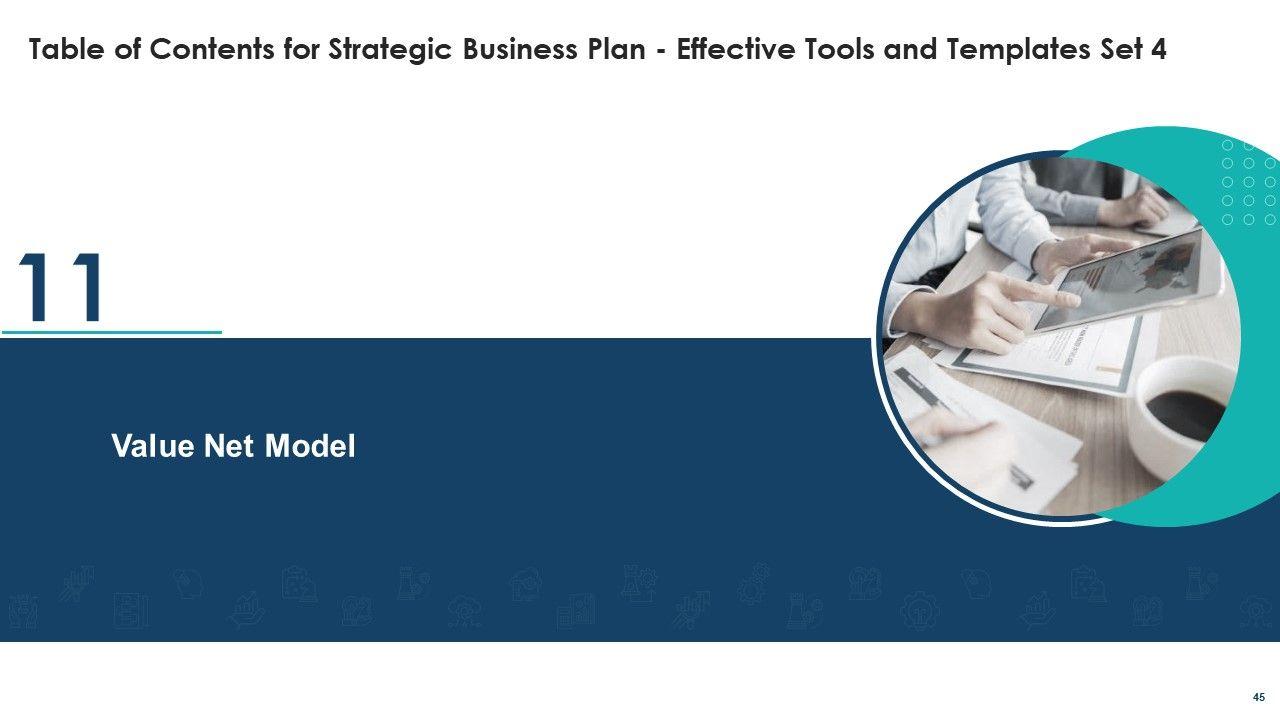 Table of Contents for Strategic Business Plan - Effective Tools and Templates Set 4

11

Value Net Model

45